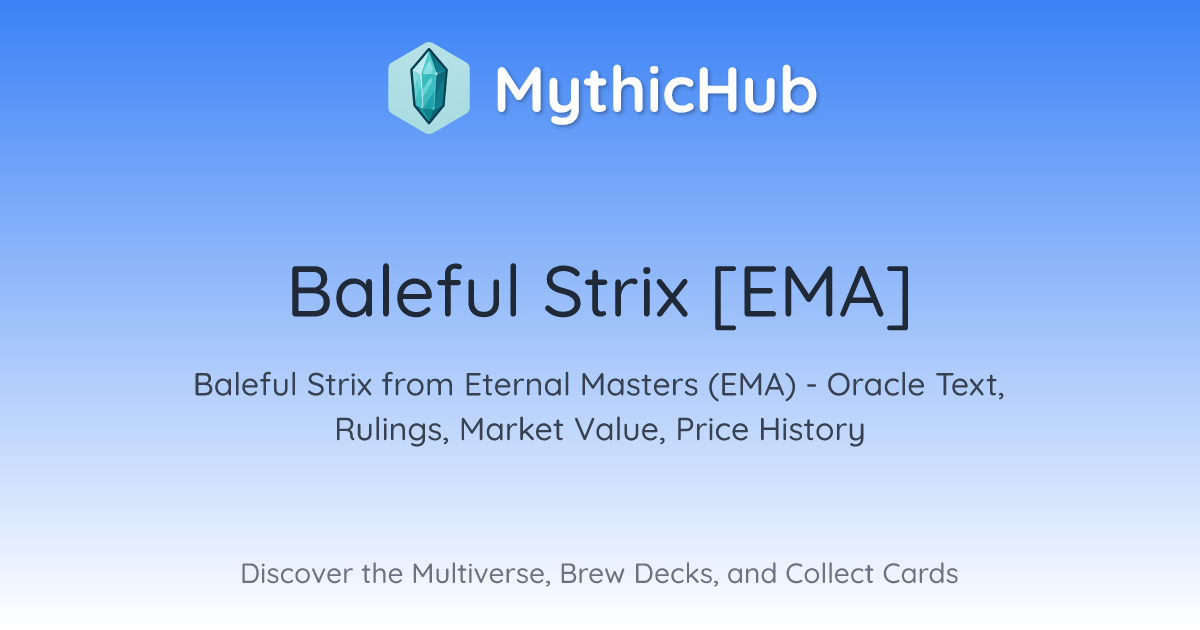 MythicHub

Baleful Strix [EMA]

Baleful Strix from Eternal Masters (EMA) - Oracle Text, Rulings, Market Value, Price History

Discover the Multiverse, Brew Decks, and Collect Cards